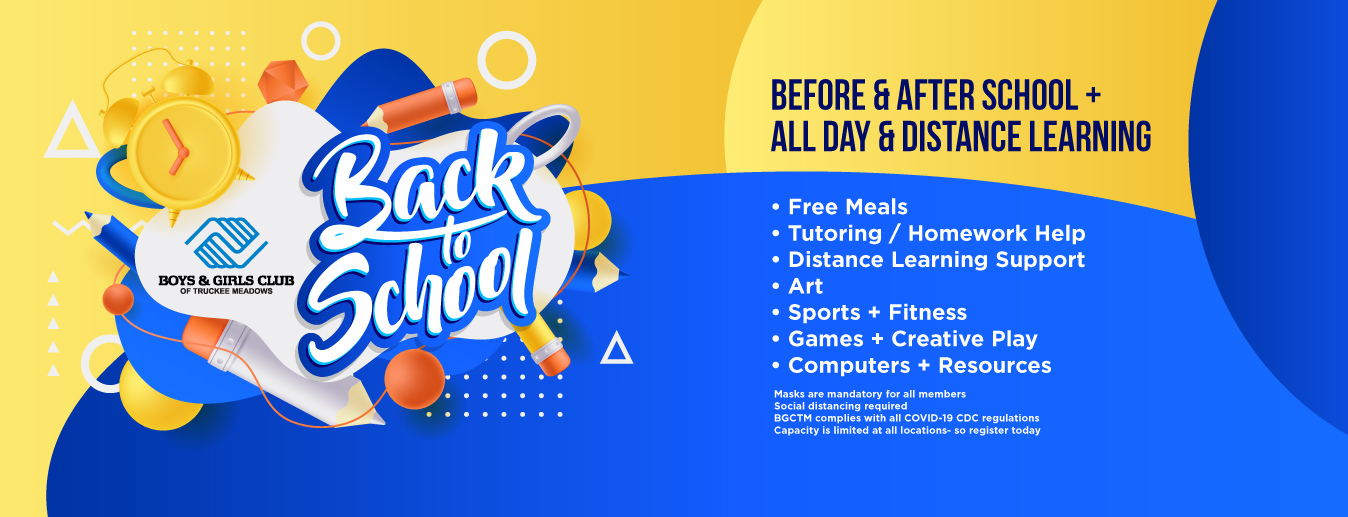 BOYS & GIRLS CLUB
OF TRUCKEE MEADOWS

Back to School

BEFORE & AFTER SCHOOL +
ALL DAY & DISTANCE LEARNING

• Free Meals
• Tutoring / Homework Help
• Distance Learning Support
• Art
• Sports + Fitness
• Games + Creative Play
• Computers + Resources

Masks are mandatory for all members
Social distancing required
BGCTM complies with all COVID-19 CDC regulations
Capacity is limited at all locations- so register today